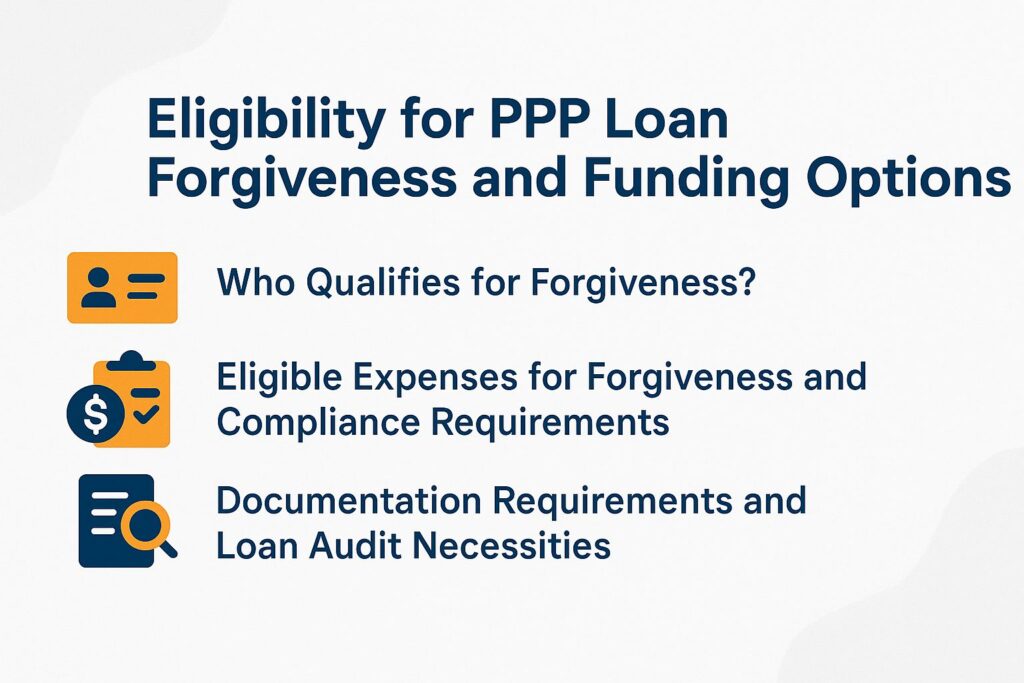 Eligibility for PPP Loan Forgiveness and Funding Options

Who Qualifies for Forgiveness?

Eligible Expenses for Forgiveness and Compliance Requirements

Documentation Requirements and Loan Audit Necessities